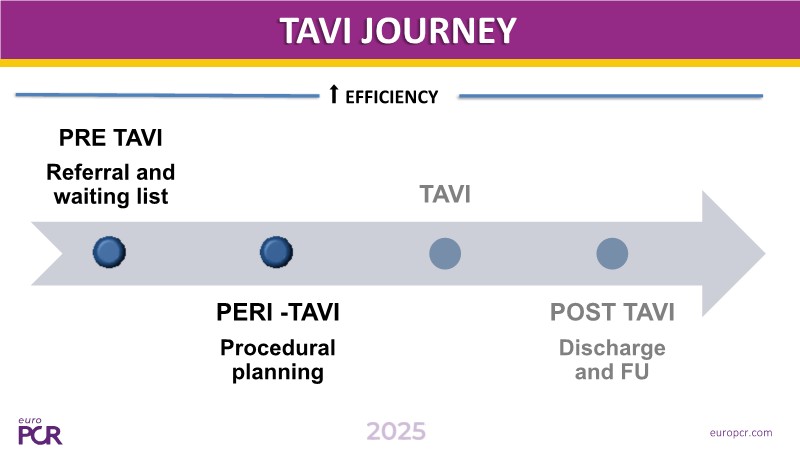 TAVI JOURNEY

↑ EFFICIENCY

PRE TAVI
Referral and waiting list

TAVI

PERI -TAVI
Procedural planning

POST TAVI
Discharge and FU

euro PCR

2025

europcr.com